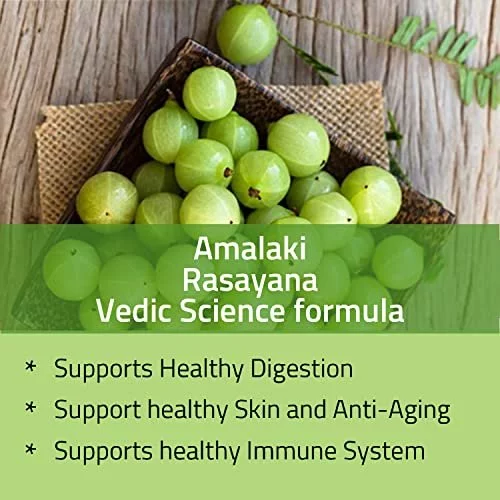 Amalaki
Rasayana
Vedic Science formula

* Supports Healthy Digestion
* Support healthy Skin and Anti-Aging
* Supports healthy Immune System